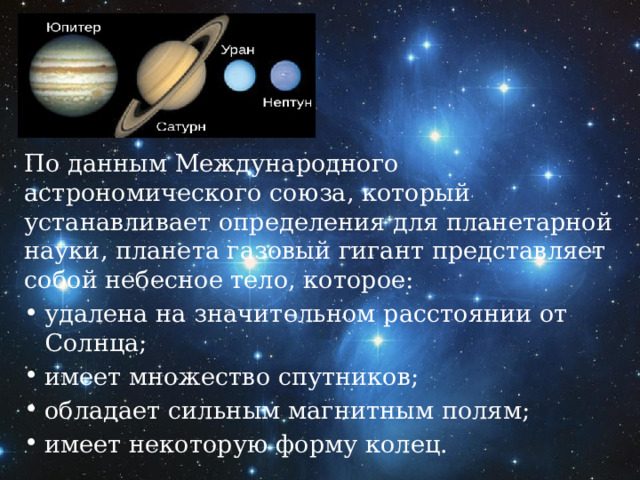 Юпитер
Уран
Нептун
Сатурн

По данным Международного астрономического союза, который устанавливает определения для планетарной науки, планета газовый гигант представляет собой небесное тело, которое:

• удалена на значительном расстоянии от Солнца;
• имеет множество спутников;
• обладает сильным магнитным полям;
• имеет некоторую форму колец.